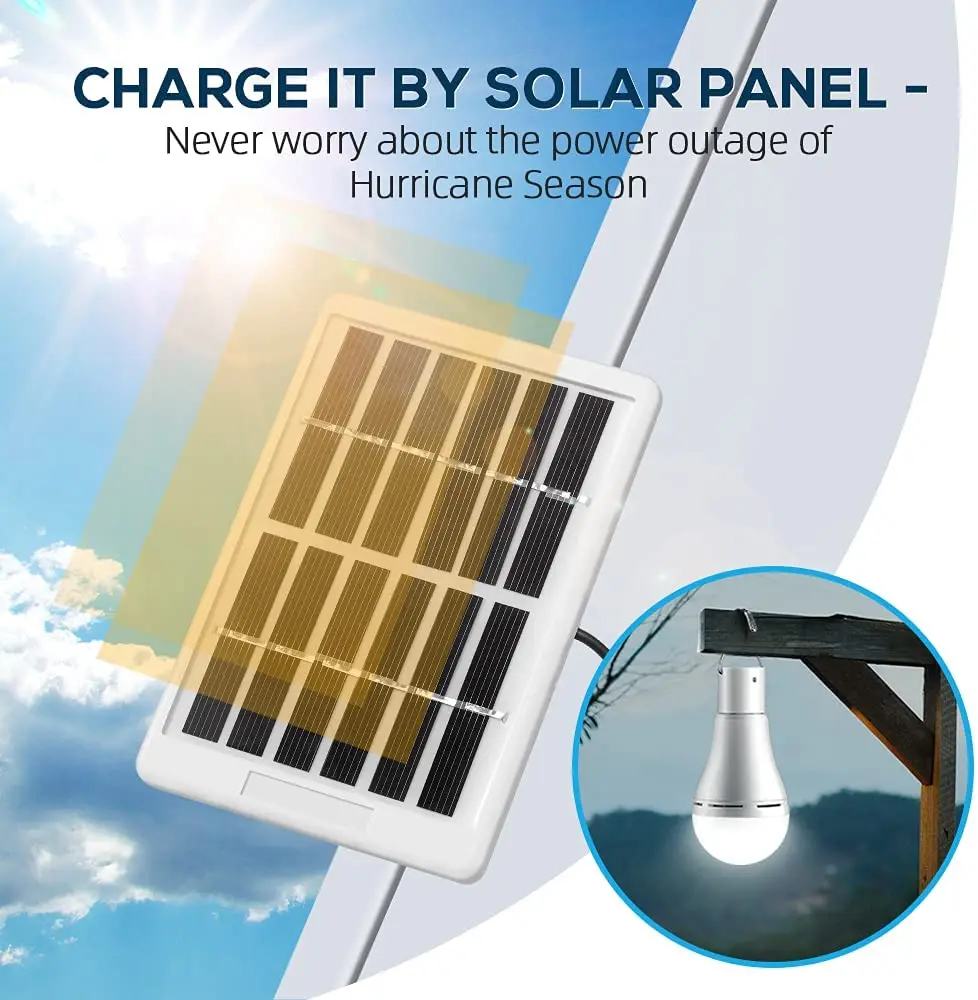 CHARGE IT BY SOLAR PANEL -
Never worry about the power outage of Hurricane Season